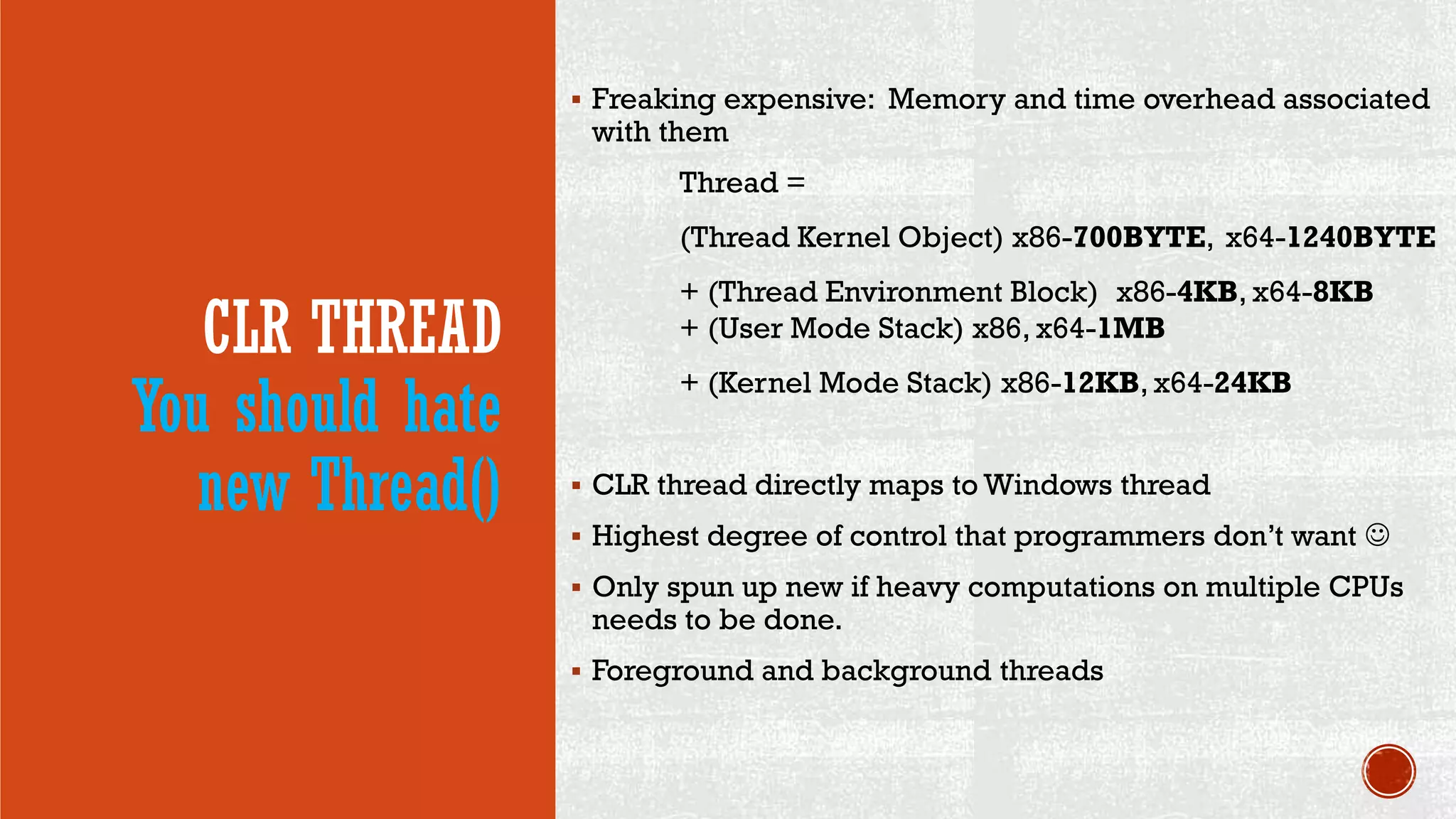 CLR THREAD
You should hate new Thread()

▪ Freaking expensive: Memory and time overhead associated with them

Thread =

(Thread Kernel Object) x86-700BYTE, x64-1240BYTE

+ (Thread Environment Block) x86-4KB, x64-8KB
+ (User Mode Stack) x86, x64-1MB

+ (Kernel Mode Stack) x86-12KB, x64-24KB

▪ CLR thread directly maps to Windows thread

▪ Highest degree of control that programmers don't want ☺

▪ Only spun up new if heavy computations on multiple CPUs needs to be done.

▪ Foreground and background threads